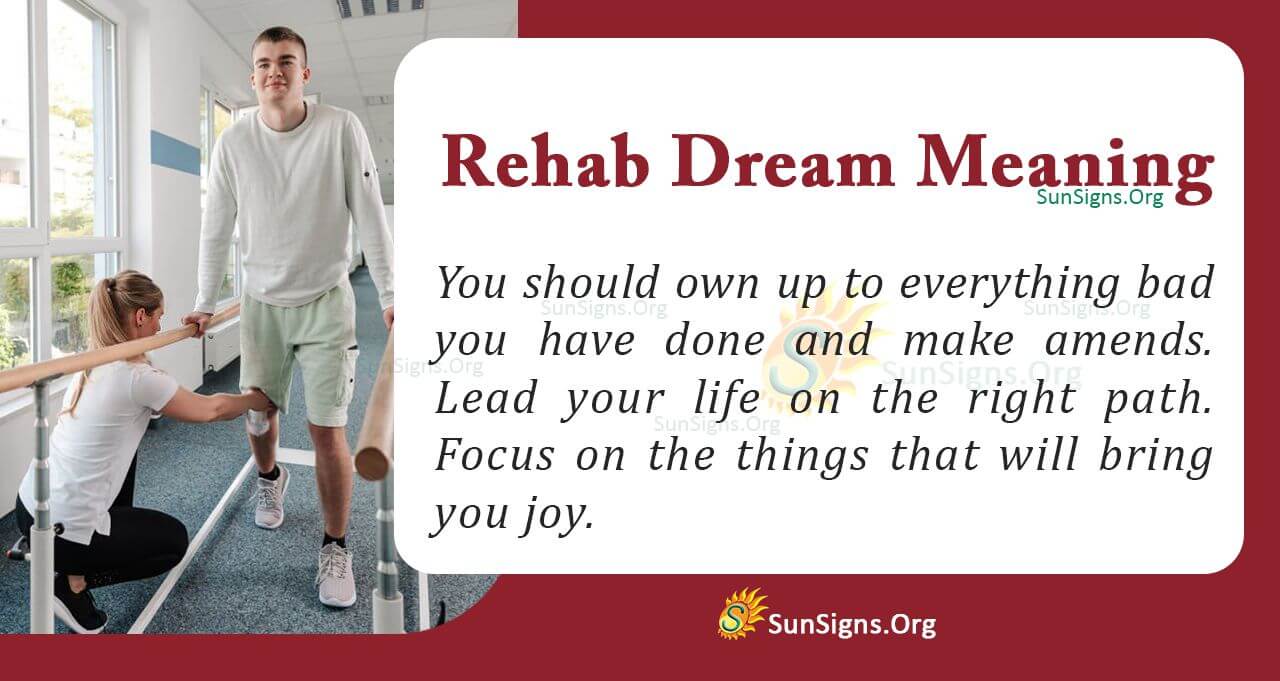 Rehab Dream Meaning
SunSigns.Org

You should own up to everything bad you have done and make amends. Lead your life on the right path. Focus on the things that will bring you joy.

SunSigns.Org
SunSigns.Org
SunSigns.Org
SunSigns.Org
SunSigns.Org

SunSigns.Org